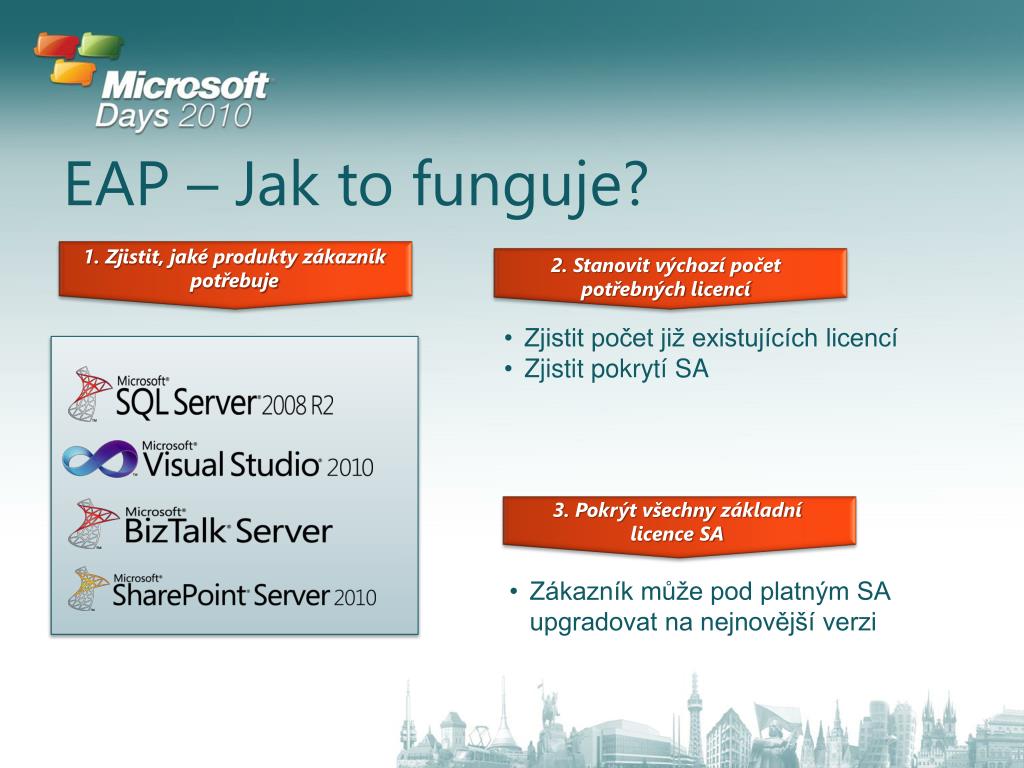 Microsoft Days 2010

EAP – Jak to funguje?

1. Zjistit, jaké produkty zákazník potřebuje

Microsoft® SQL Server® 2008 R2

Microsoft® Visual Studio® 2010

Microsoft® BizTalk® Server

Microsoft® SharePoint® Server 2010

2. Stanovit výchozí počet potřebných licencí

• Zjistit počet již existujících licencí
• Zjistit pokrytí SA

3. Pokrýt všechny základní licence SA

• Zákazník může pod platným SA upgradovat na nejnovější verzi